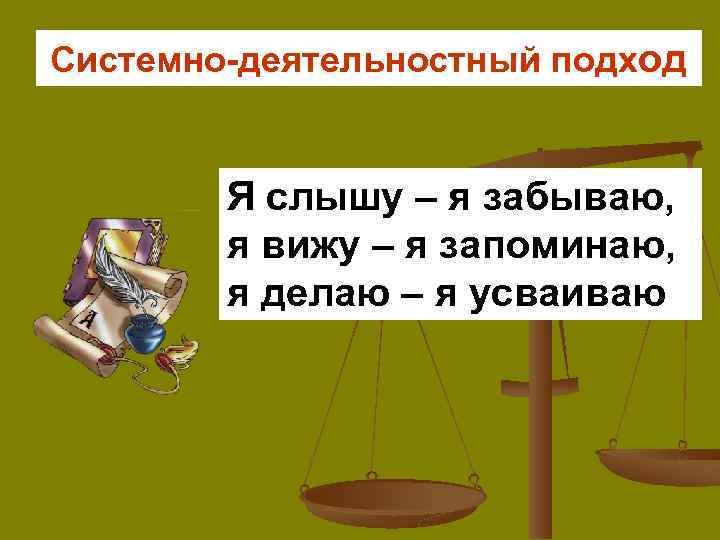 Системно-деятельностный подход

Я слышу – я забываю,
я вижу – я запоминаю,
я делаю – я усваиваю

А